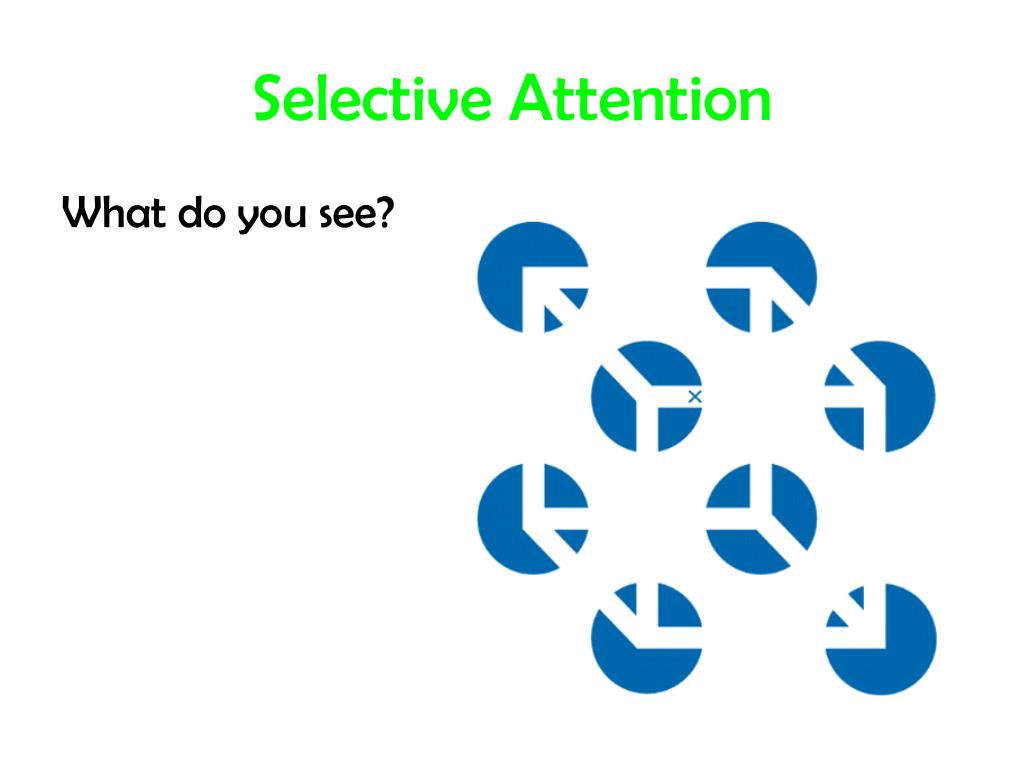 Selective Attention

What do you see?